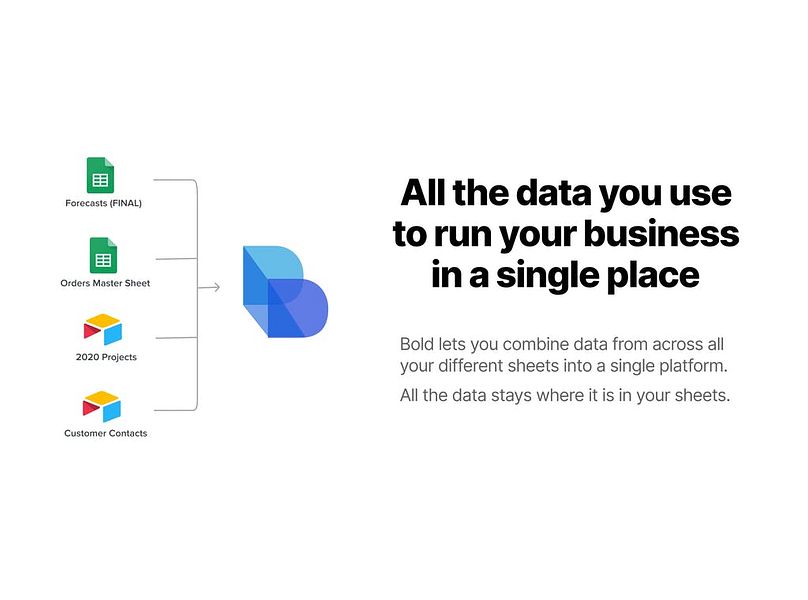 Forecasts (FINAL)

Orders Master Sheet

2020 Projects

Customer Contacts

All the data you use to run your business in a single place

Bold lets you combine data from across all your different sheets into a single platform.

All the data stays where it is in your sheets.